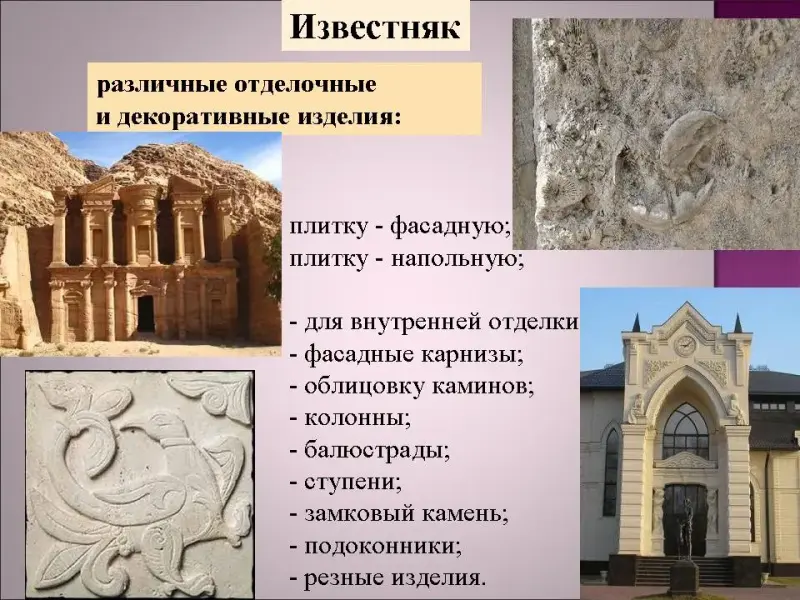 Известняк

различные отделочные и декоративные изделия:

плитку - фасадную;
плитку - напольную;

- для внутренней отделки
- фасадные карнизы;
- облицовку каминов;
- колонны;
- балюстрады;
- ступени;
- замковый камень;
- подоконники;
- резные изделия.